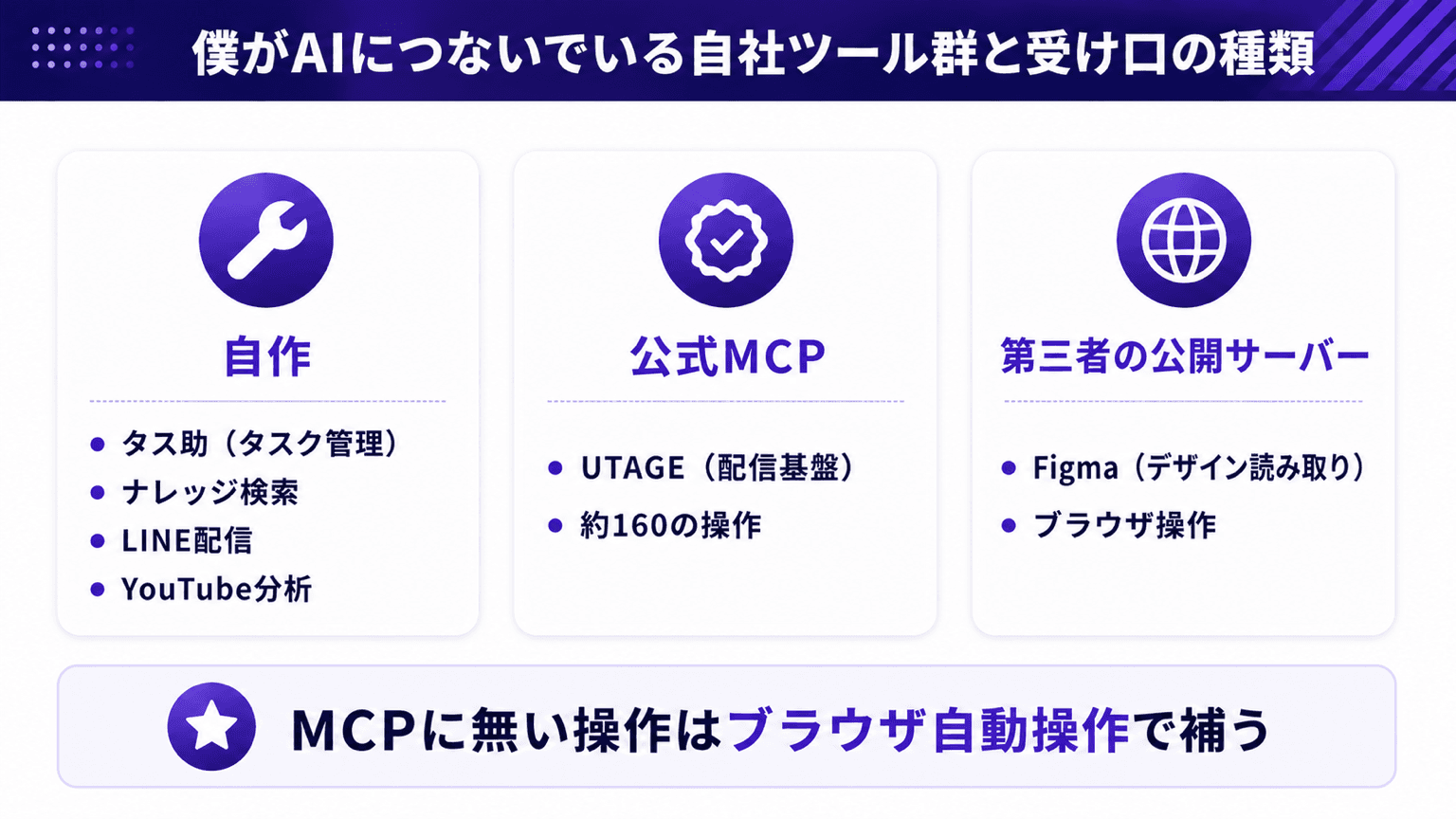 僕がAIにつないでいる自社ツール群と受け口の種類

自作

- タス助（タスク管理）
- ナレッジ検索
- LINE配信
- YouTube分析

公式MCP

- UTAGE（配信基盤）
- 約160の操作

第三者の公開サーバー

- Figma（デザイン読み取り）
- ブラウザ操作

MCPに無い操作はブラウザ自動操作で補う